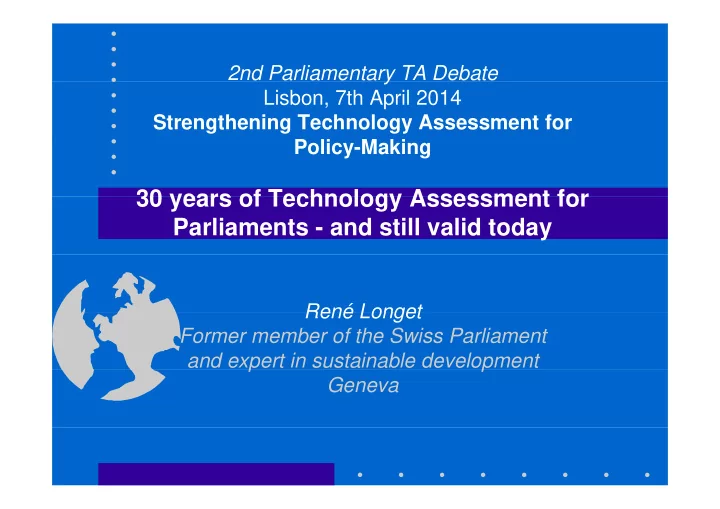 2nd Parliamentary TA Debate
Lisbon, 7th April 2014
Strengthening Technology Assessment for Policy-Making

30 years of Technology Assessment for Parliaments - and still valid today

René Longet
Former member of the Swiss Parliament and expert in sustainable development
Geneva